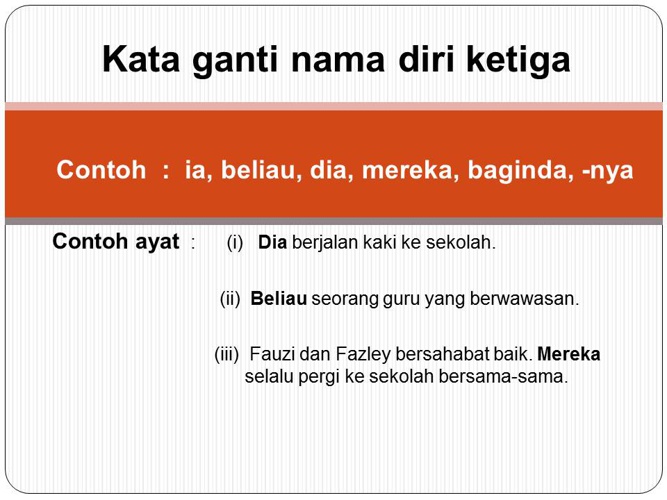 Kata ganti nama diri ketiga

Contoh : ia, beliau, dia, mereka, baginda, -nya

Contoh ayat : (i) Dia berjalan kaki ke sekolah.

(ii) Beliau seorang guru yang berwawasan.

(iii) Fauzi dan Fazley bersahabat baik. Mereka selalu pergi ke sekolah bersama-sama.